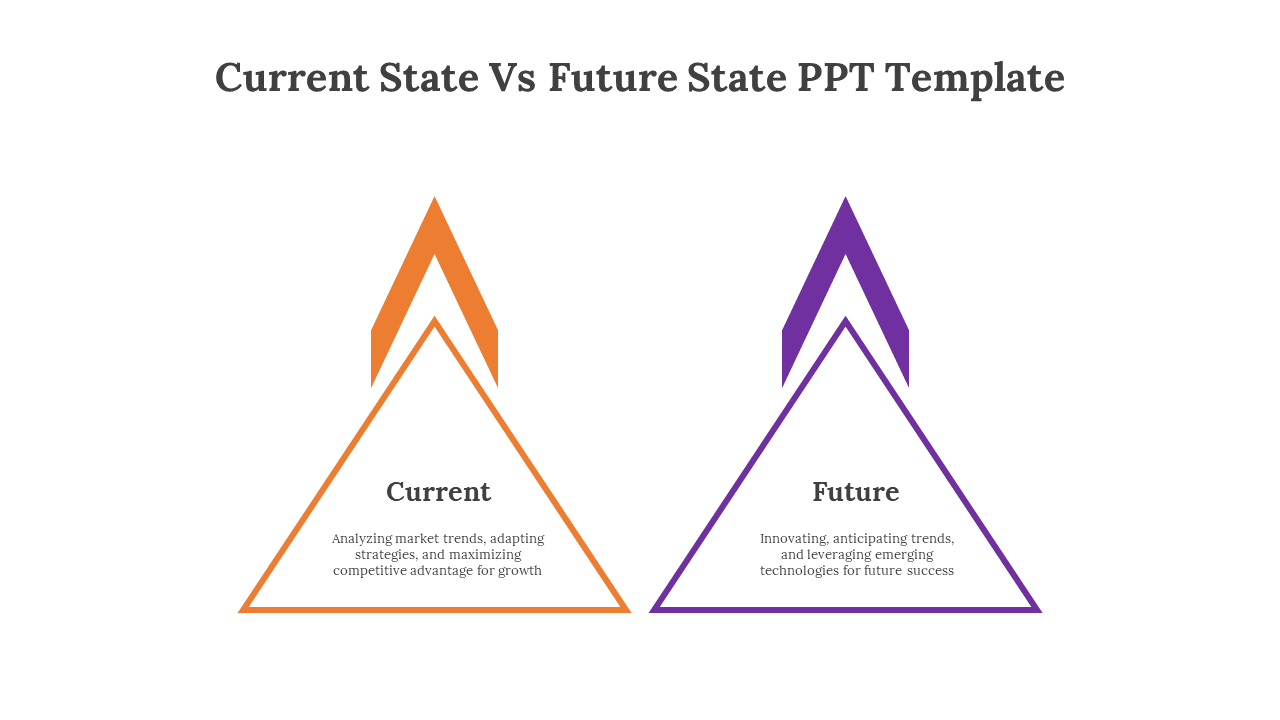 Current State Vs Future State PPT Template

Current

Analyzing market trends, adapting strategies, and maximizing competitive advantage for growth

Future

Innovating, anticipating trends, and leveraging emerging technologies for future success